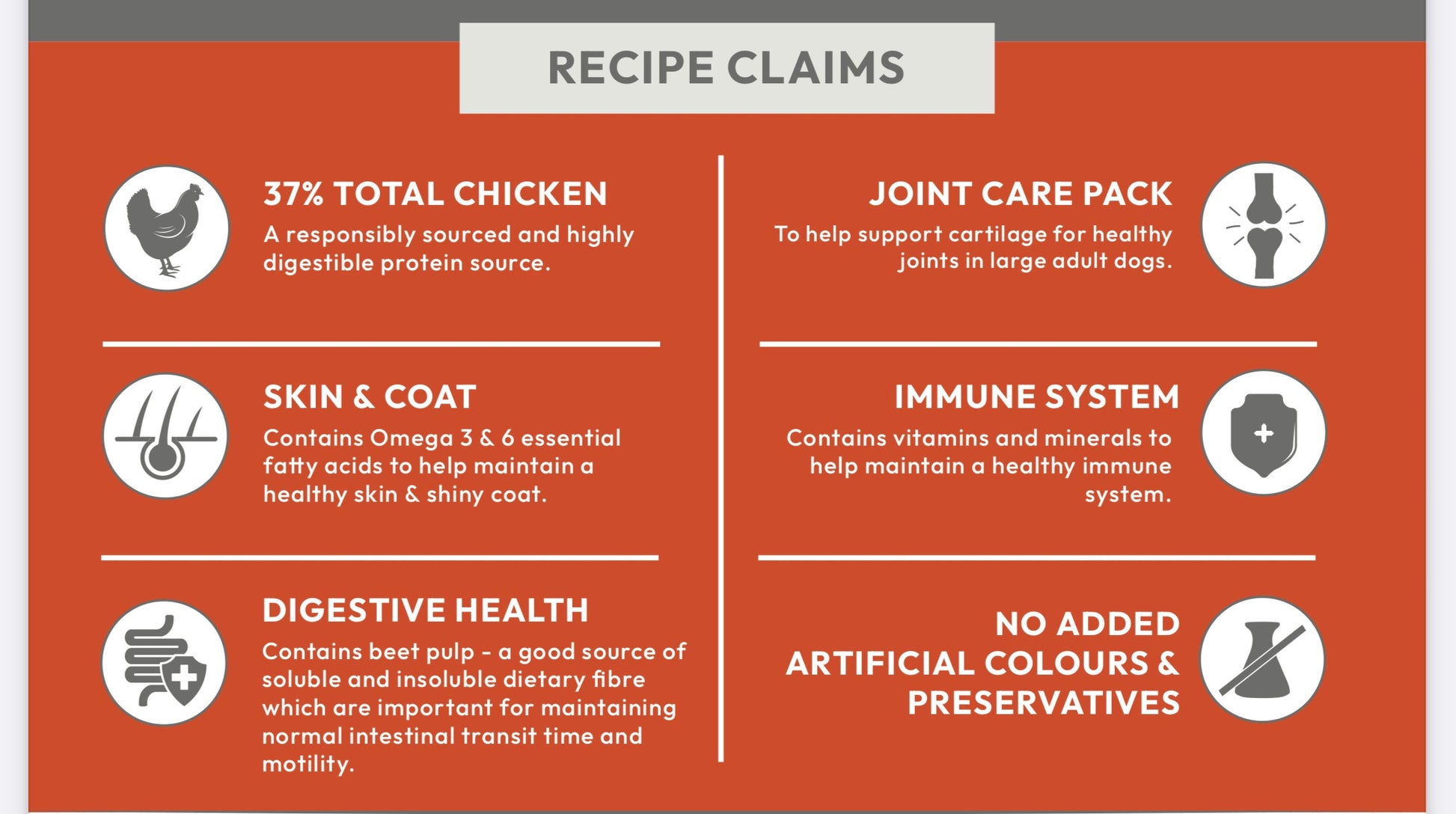 RECIPE CLAIMS

37% TOTAL CHICKEN
A responsibly sourced and highly digestible protein source.

SKIN & COAT
Contains Omega 3 & 6 essential fatty acids to help maintain a healthy skin & shiny coat.

DIGESTIVE HEALTH
Contains beet pulp - a good source of soluble and insoluble dietary fibre which are important for maintaining normal intestinal transit time and motility.

JOINT CARE PACK
To help support cartilage for healthy joints in large adult dogs.

IMMUNE SYSTEM
Contains vitamins and minerals to help maintain a healthy immune system.

NO ADDED ARTIFICIAL COLOURS & PRESERVATIVES